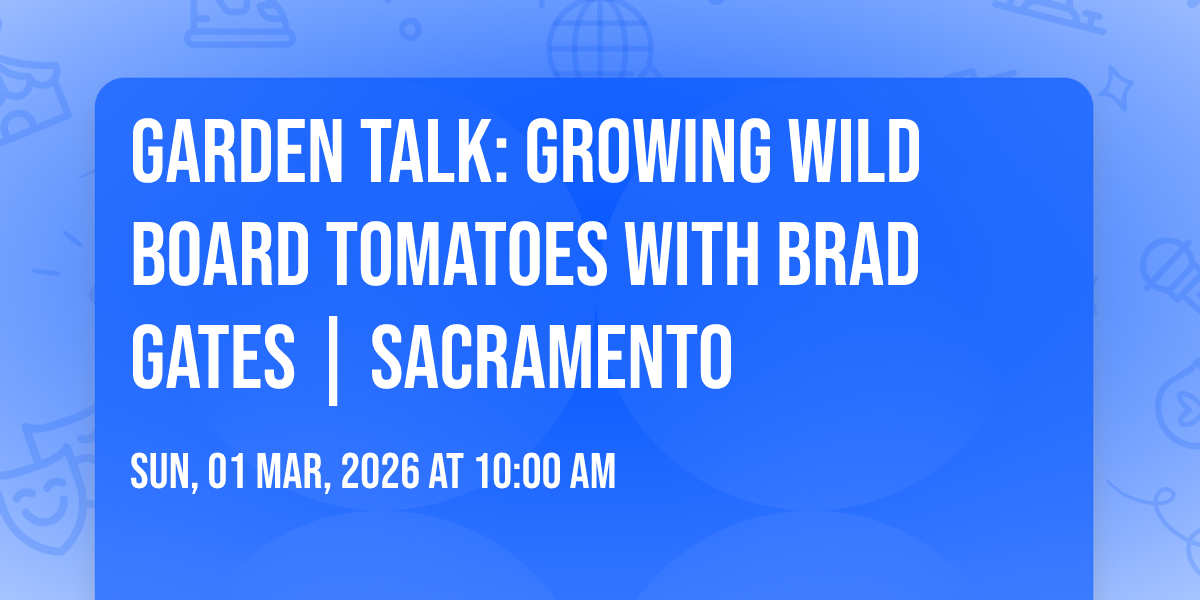 GARDEN TALK: GROWING WILD BOARD TOMATOES WITH BRAD GATES | SACRAMENTO

SUN, 01 MAR, 2026 AT 10:00 AM